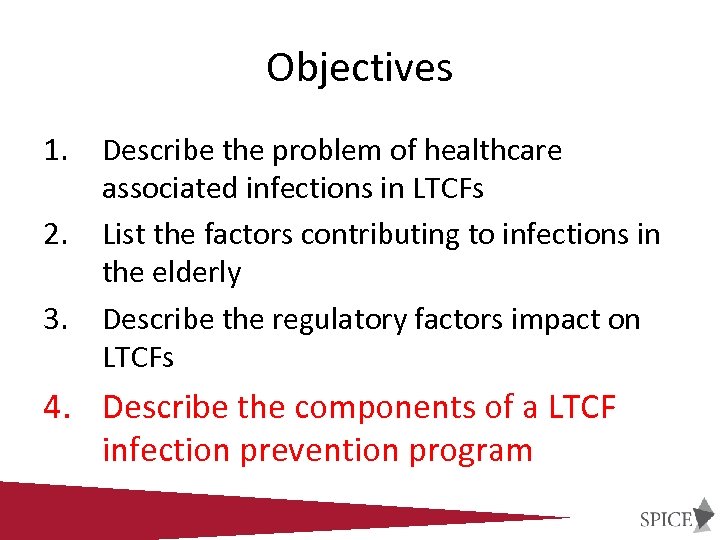 Objectives

1. Describe the problem of healthcare associated infections in LTCFs
2. List the factors contributing to infections in the elderly
3. Describe the regulatory factors impact on LTCFs
4. Describe the components of a LTCF infection prevention program

SPICE